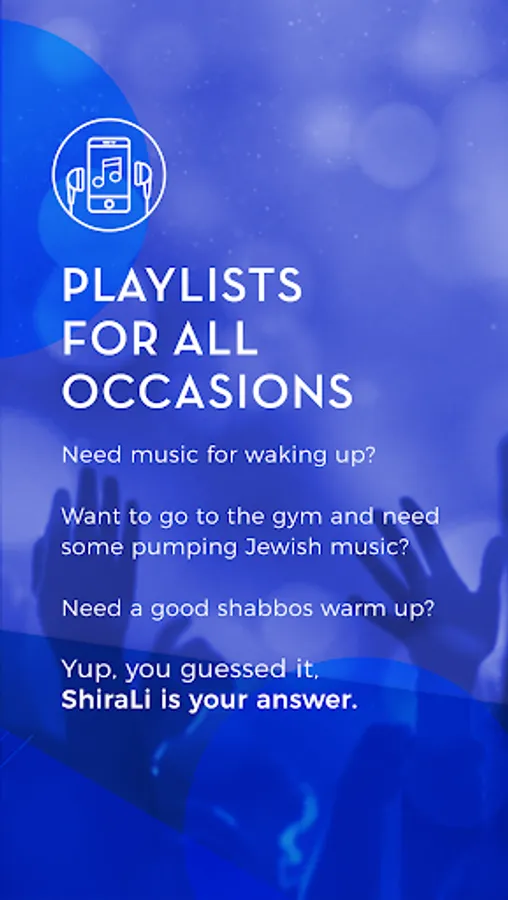 PLAYLISTS FOR ALL OCCASIONS

Need music for waking up?

Want to go to the gym and need some pumping Jewish music?

Need a good shabbos warm up?

Yup, you guessed it, ShiraLi is your answer.